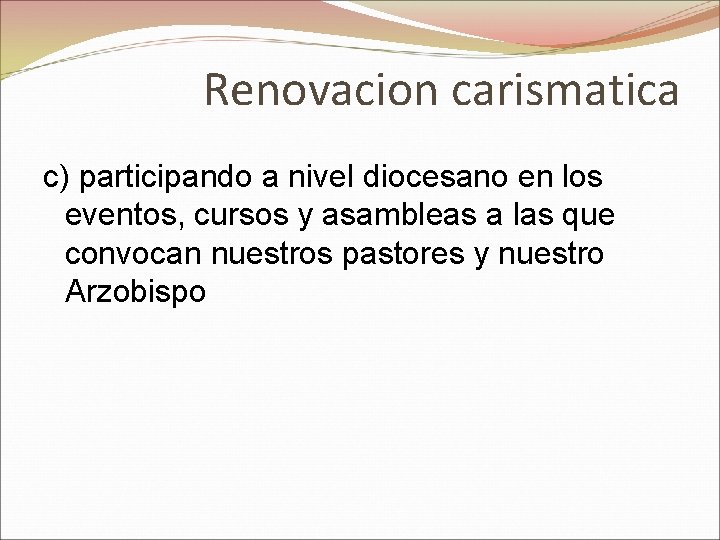 Renovacion carismatica

c) participando a nivel diocesano en los eventos, cursos y asambleas a las que convocan nuestros pastores y nuestro Arzobispo